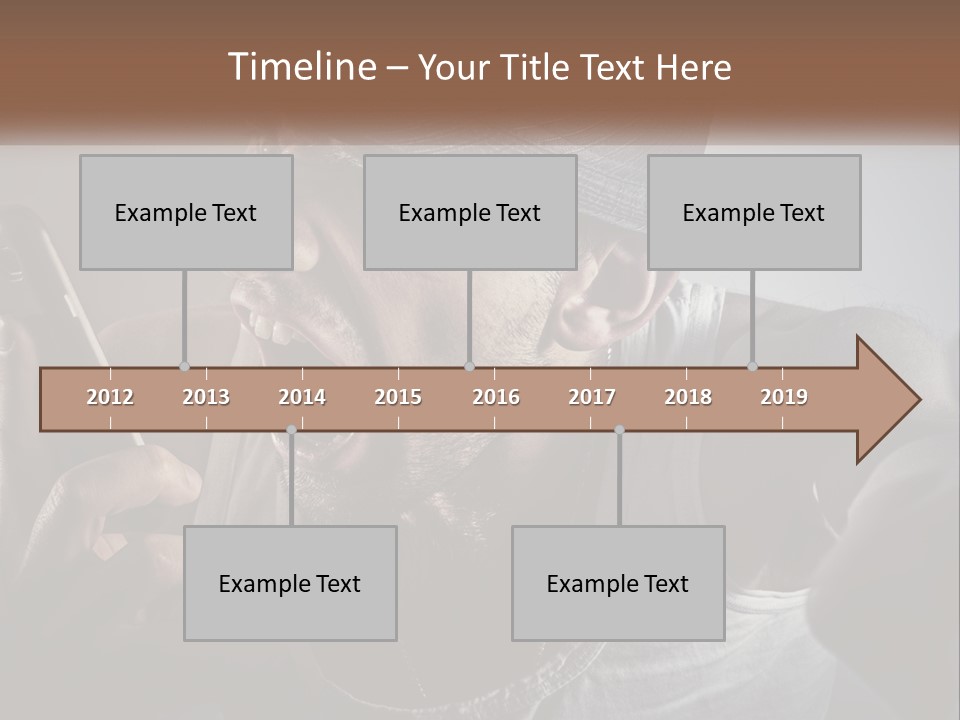 Timeline – Your Title Text Here

Example Text

Example Text

Example Text

2012 2013 2014 2015 2016 2017 2018 2019

Example Text

Example Text